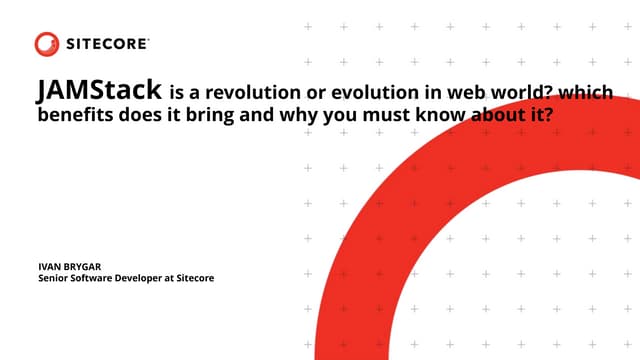 SITECORE

JAMStack is a revolution or evolution in web world? which benefits does it bring and why you must know about it?

IVAN BRYGAR
Senior Software Developer at Sitecore